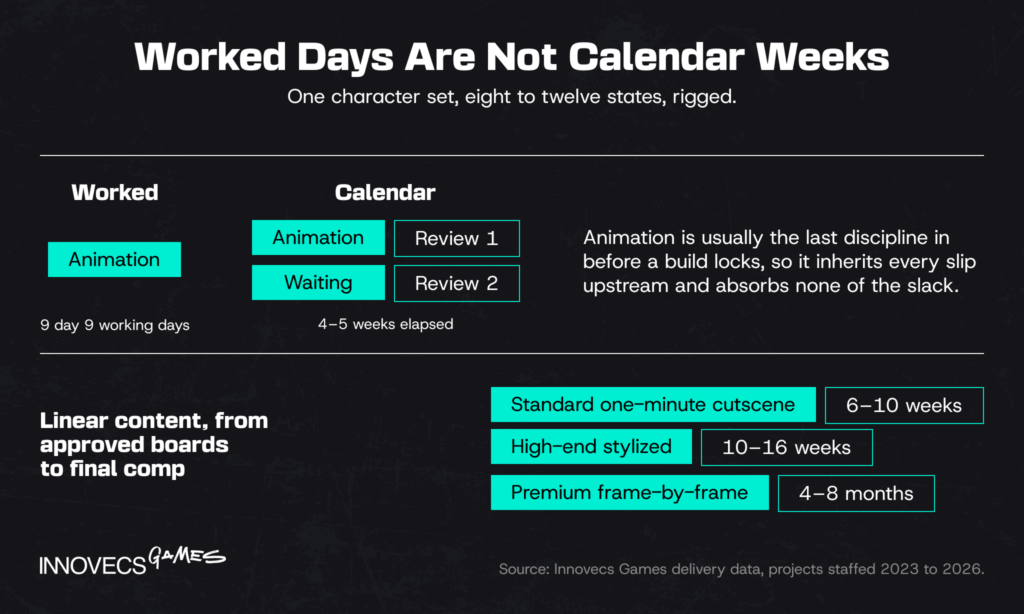 Worked Days Are Not Calendar Weeks

One character set, eight to twelve states, rigged.

Worked

Animation

9 day 9 working days

Calendar

Animation

Review 1

Waiting

Review 2

4–5 weeks elapsed

Animation is usually the last discipline in before a build locks, so it inherits every slip upstream and absorbs none of the slack.

Linear content, from approved boards to final comp

Standard one-minute cutscene

6–10 weeks

High-end stylized

10–16 weeks

Premium frame-by-frame

4–8 months

INNOVECS GAMES

Source: Innovecs Games delivery data, projects staffed 2023 to 2026.